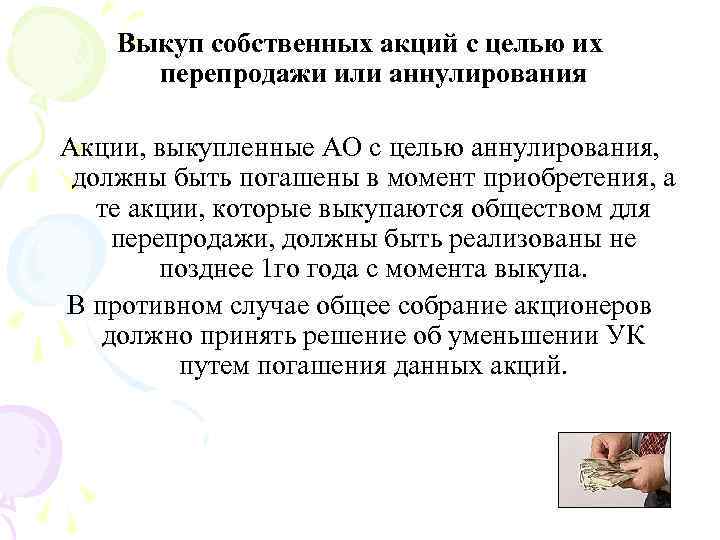 Выкуп собственных акций с целью их перепродажи или аннулирования

Акции, выкупленные АО с целью аннулирования, должны быть погашены в момент приобретения, а те акции, которые выкупаются обществом для перепродажи, должны быть реализованы не позднее 1го года с момента выкупа.

В противном случае общее собрание акционеров должно принять решение об уменьшении УК путем погашения данных акций.